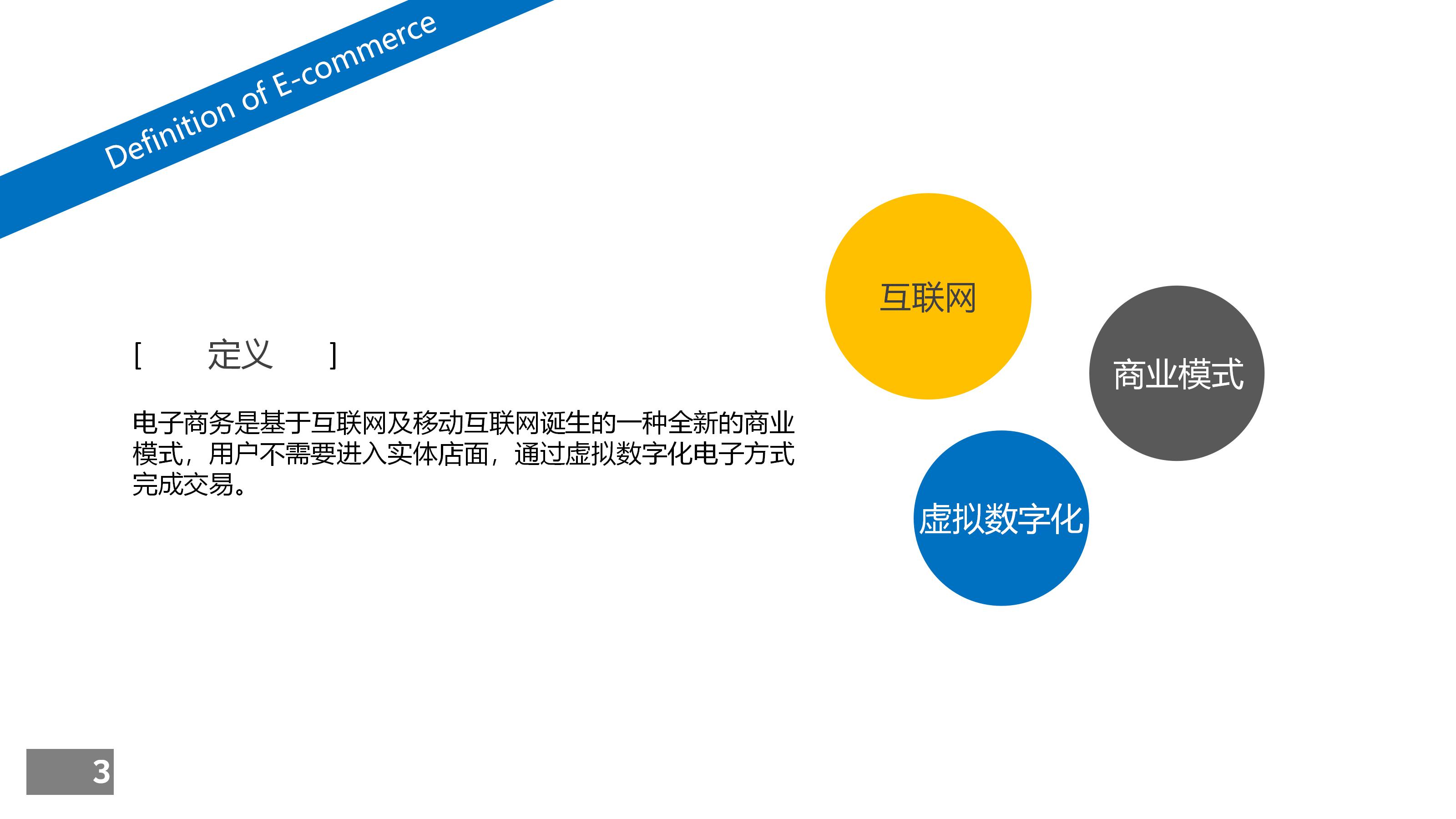 Definition of E-commerce

[ 定义 ]

电子商务是基于互联网及移动互联网诞生的一种全新的商业模式，用户不需要进入实体店面，通过虚拟数字化电子方式完成交易。

互联网

商业模式

虚拟数字化

3